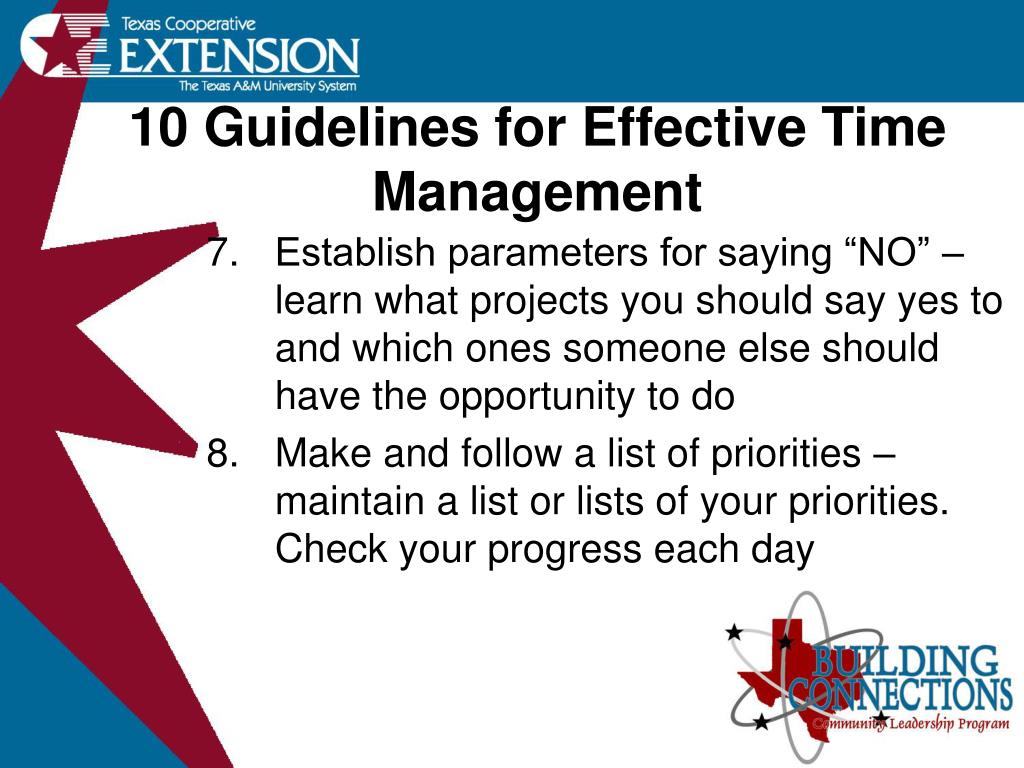 Texas Cooperative
EXTENSION
The Texas A&M University System

10 Guidelines for Effective Time Management

7. Establish parameters for saying “NO” – learn what projects you should say yes to and which ones someone else should have the opportunity to do
8. Make and follow a list of priorities – maintain a list or lists of your priorities. Check your progress each day

BUILDING CONNECTIONS
Community Leadership Program